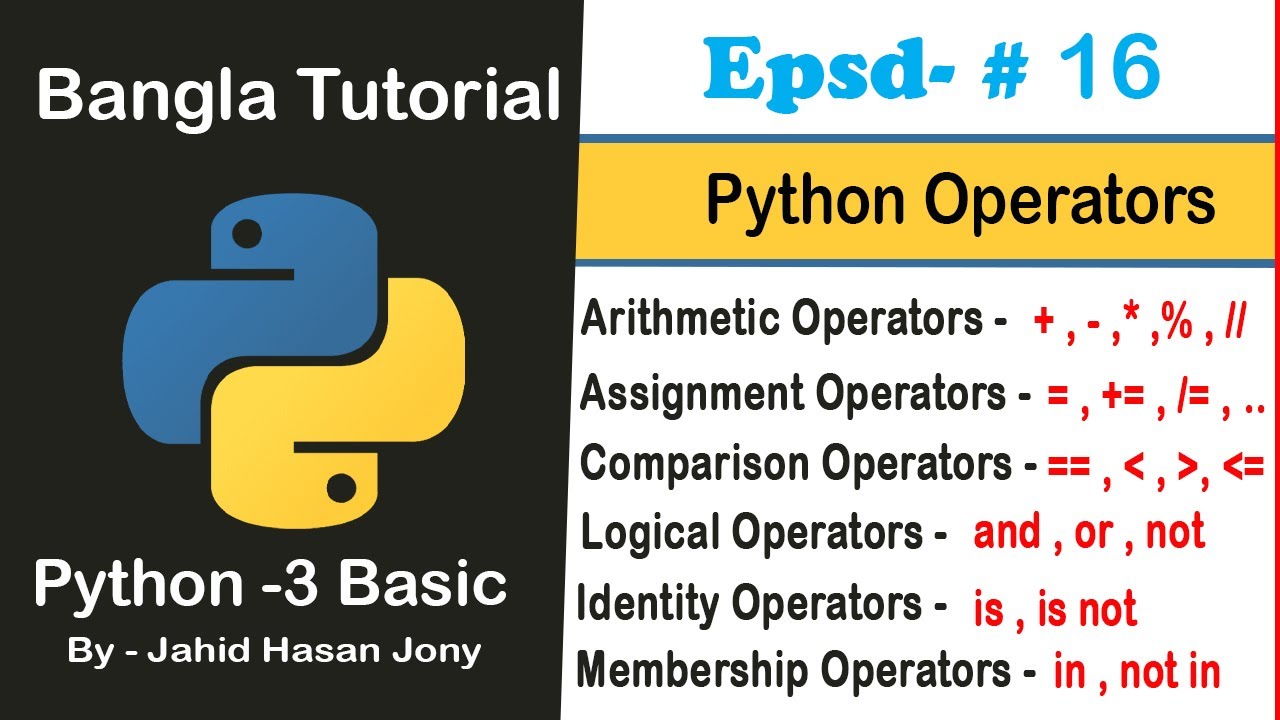 Bangla Tutorial

Python -3 Basic

By - Jahid Hasan Jony

Epsd- # 16

Python Operators

Arithmetic Operators - + , - ,* ,% , //

Assignment Operators - = , += , /= , ..

Comparison Operators - == , < , >, <=

Logical Operators - and , or , not

Identity Operators - is , is not

Membership Operators - in , not in